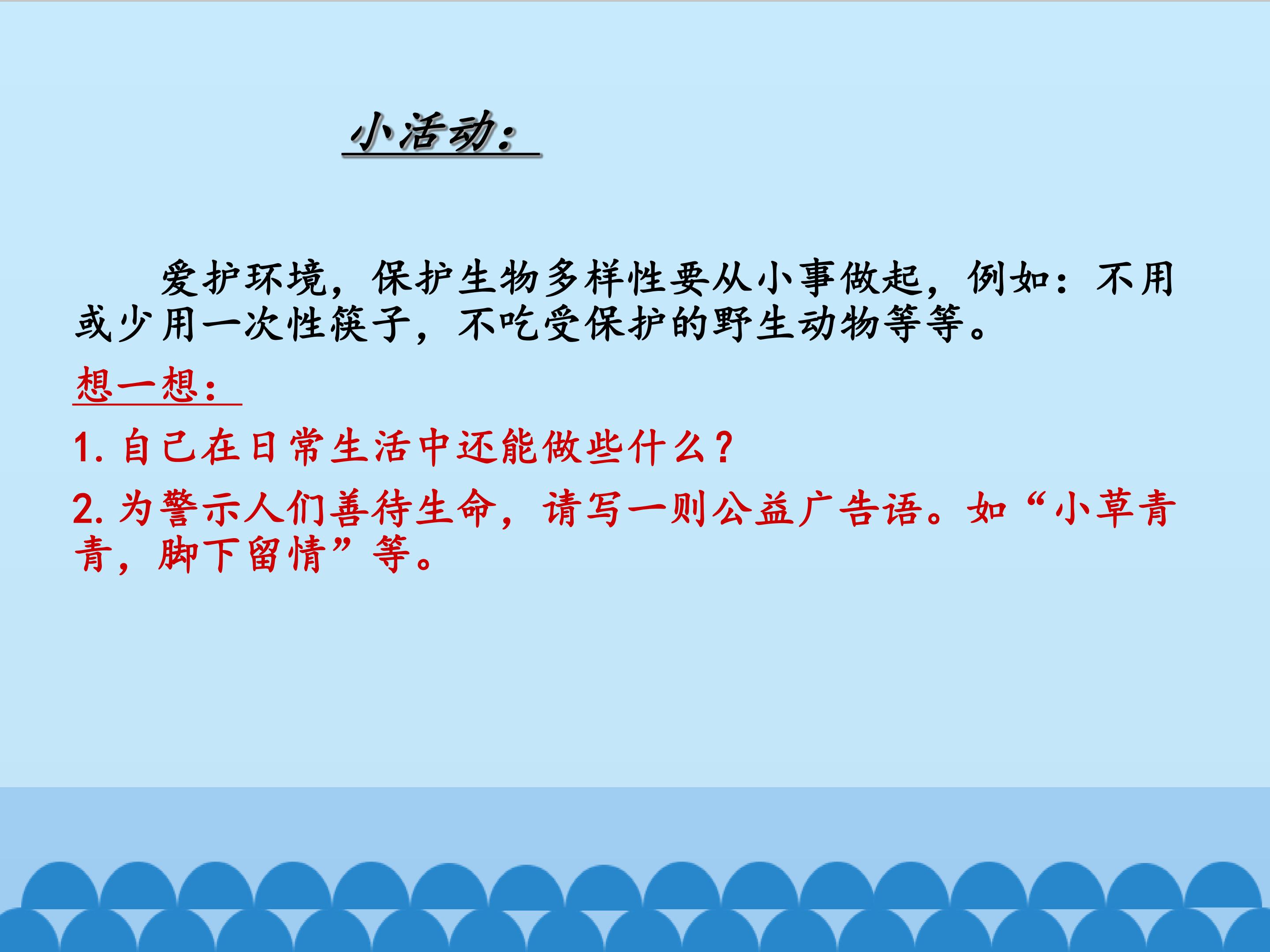 小活动：

爱护环境，保护生物多样性要从小事做起，例如：不用或少用一次性筷子，不吃受保护的野生动物等等。

想一想：

1. 自己在日常生活中还能做些什么？

2. 为警示人们善待生命，请写一则公益广告语。如“小草青青，脚下留情”等。